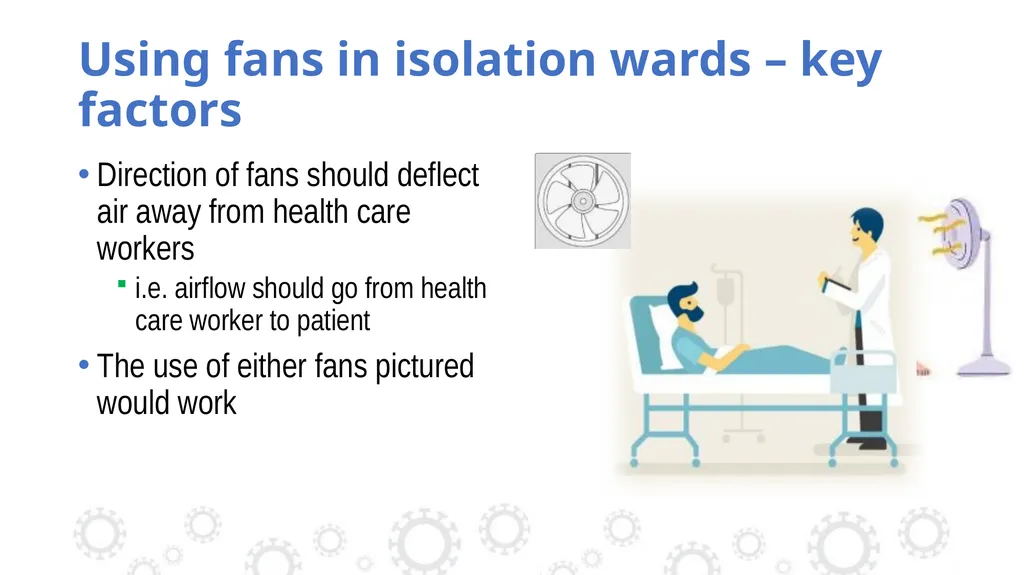 Using fans in isolation wards – key factors

• Direction of fans should deflect air away from health care workers
  ▪ i.e. airflow should go from health care worker to patient

• The use of either fans pictured would work